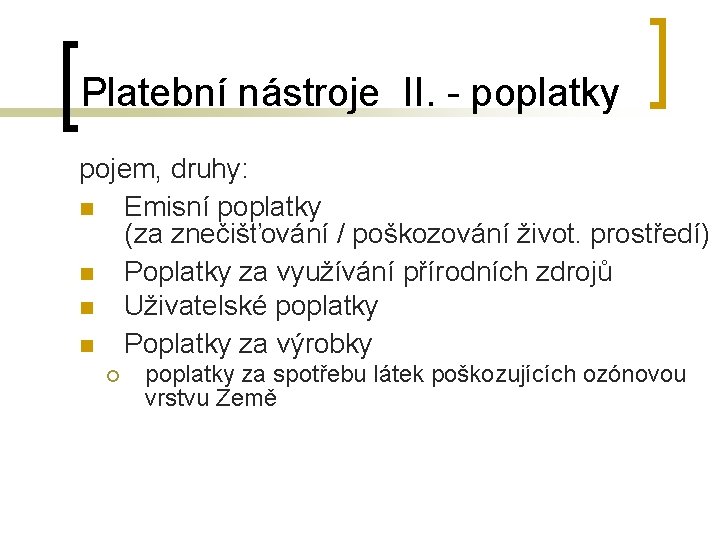 Platební nástroje II. - poplatky

pojem, druhy:

- Emisní poplatky
(za znečišťování / poškozování život. prostředí)
- Poplatky za využívání přírodních zdrojů
- Uživatelské poplatky
- Poplatky za výrobky
  - poplatky za spotřebu látek poškozujících ozónovou vrstvu Země